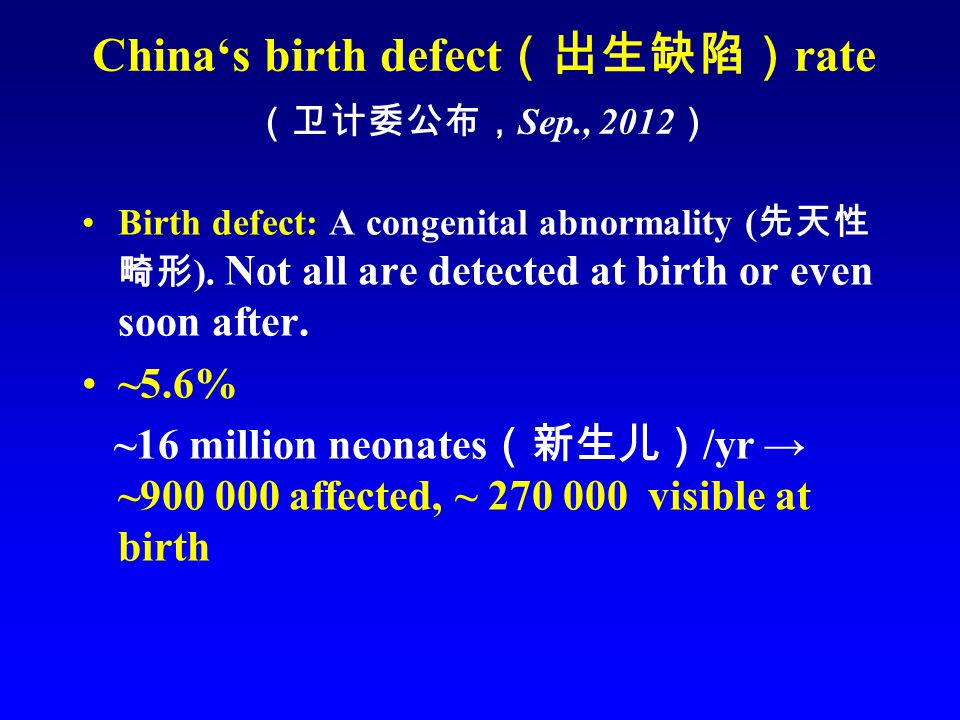 China‘s birth defect（出生缺陷）rate
（卫计委公布，Sep., 2012）

• Birth defect: A congenital abnormality (先天性畸形). Not all are detected at birth or even soon after.

• ~5.6%
~16 million neonates（新生儿）/yr → ~900 000 affected, ~ 270 000 visible at birth